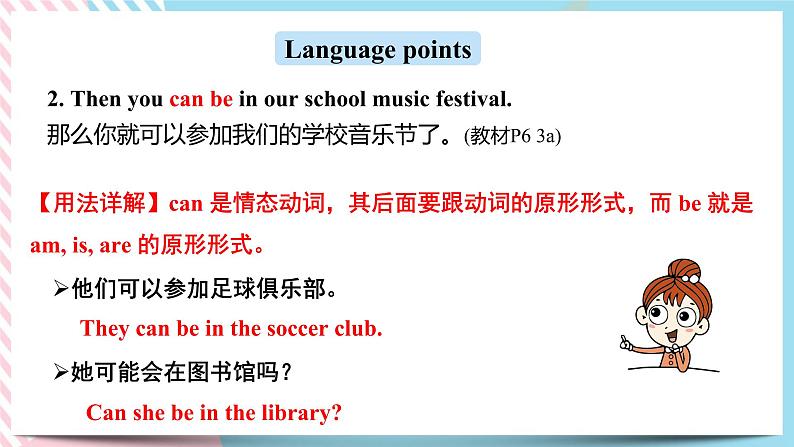 Language points

2. Then you can be in our school music festival.
那么你就可以参加我们的学校音乐节了。(教材P6 3a)

【用法详解】can 是情态动词，其后面要跟动词的原形形式，而 be 就是 am, is, are 的原形形式。

➢他们可以参加足球俱乐部。
They can be in the soccer club.

➢她可能会在图书馆吗？
Can she be in the library?